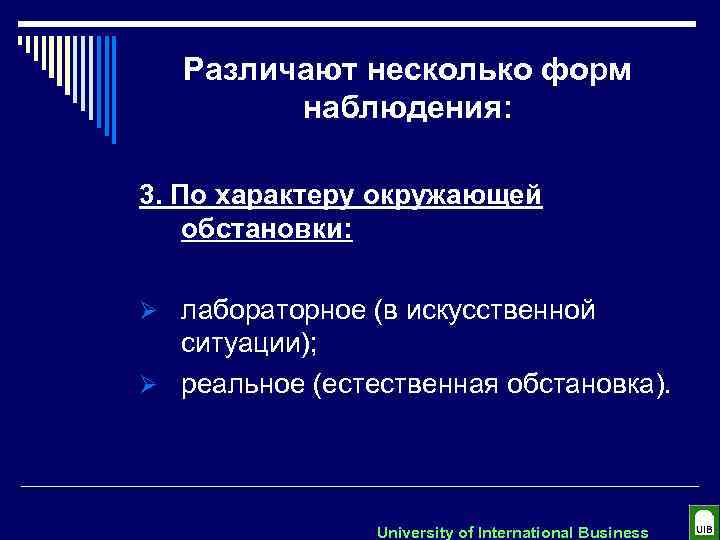 Различают несколько форм наблюдения:

3. По характеру окружающей обстановки:

➢ лабораторное (в искусственной ситуации);

➢ реальное (естественная обстановка).

University of International Business

UIB